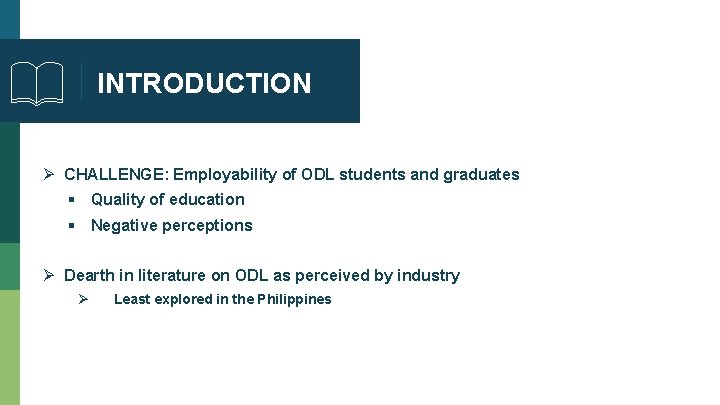 INTRODUCTION

➢ CHALLENGE: Employability of ODL students and graduates
▪ Quality of education
▪ Negative perceptions

➢ Dearth in literature on ODL as perceived by industry
➢ Least explored in the Philippines